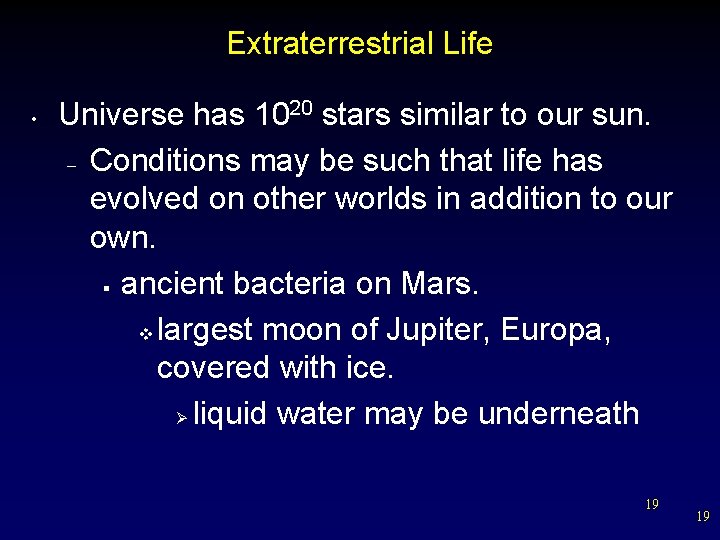 Extraterrestrial Life

• Universe has $10^{20}$ stars similar to our sun.

– Conditions may be such that life has evolved on other worlds in addition to our own.

▪ ancient bacteria on Mars.

❖ largest moon of Jupiter, Europa, covered with ice.

➢ liquid water may be underneath

19

19